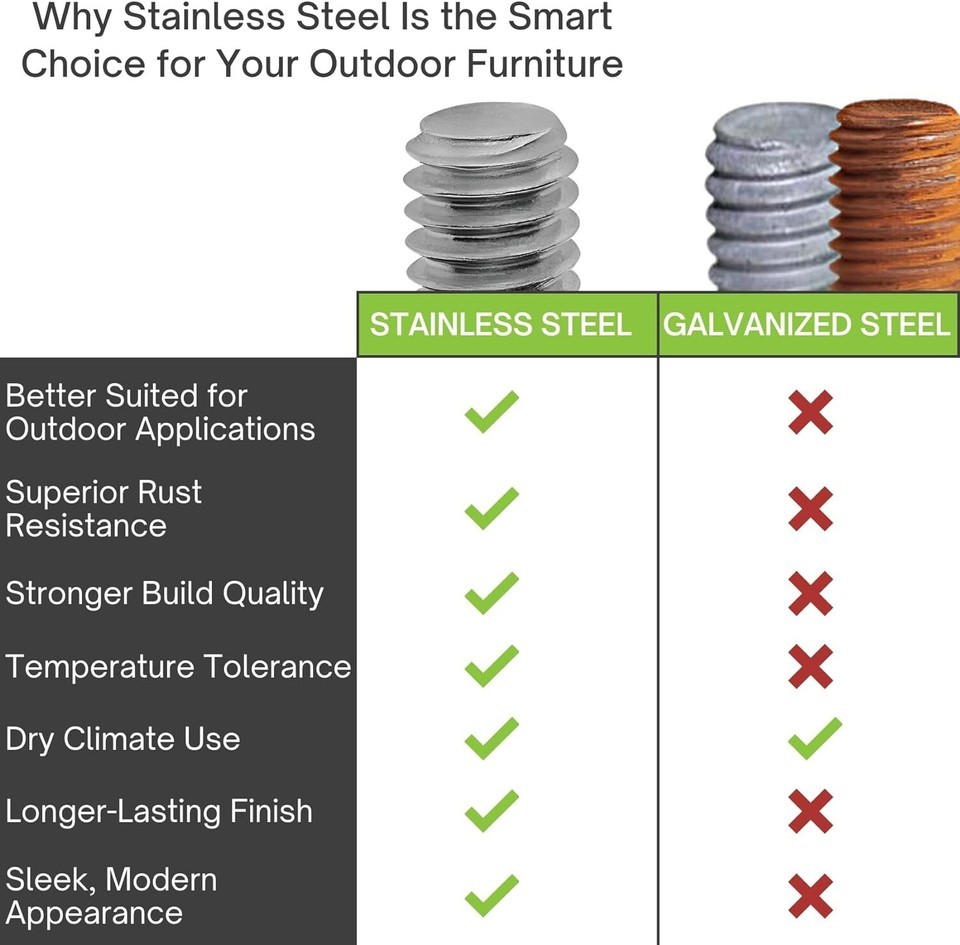 Why Stainless Steel Is the Smart Choice for Your Outdoor Furniture

| | STAINLESS STEEL | GALVANIZED STEEL |
|---|---|---|
| Better Suited for Outdoor Applications | ✓ | ✗ |
| Superior Rust Resistance | ✓ | ✗ |
| Stronger Build Quality | ✓ | ✗ |
| Temperature Tolerance | ✓ | ✗ |
| Dry Climate Use | ✓ | ✓ |
| Longer-Lasting Finish | ✓ | ✗ |
| Sleek, Modern Appearance | ✓ | ✗ |